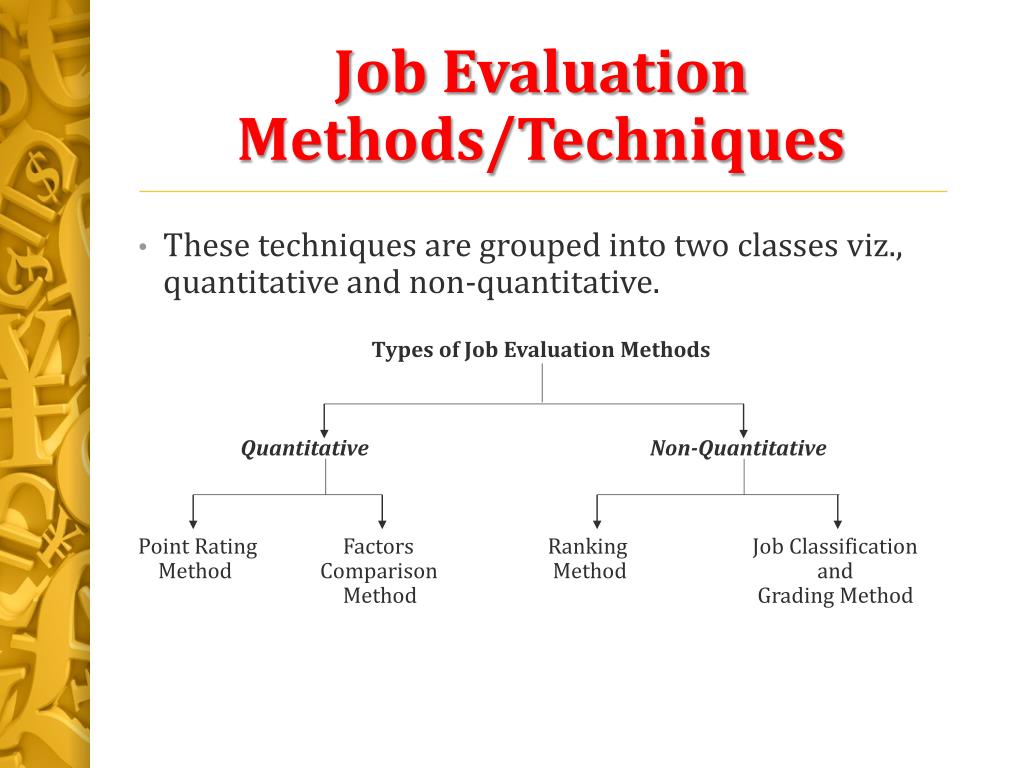 Job Evaluation Methods/Techniques

• These techniques are grouped into two classes viz., quantitative and non-quantitative.

Types of Job Evaluation Methods

Quantitative

Non-Quantitative

Point Rating Method

Factors Comparison Method

Ranking Method

Job Classification and Grading Method